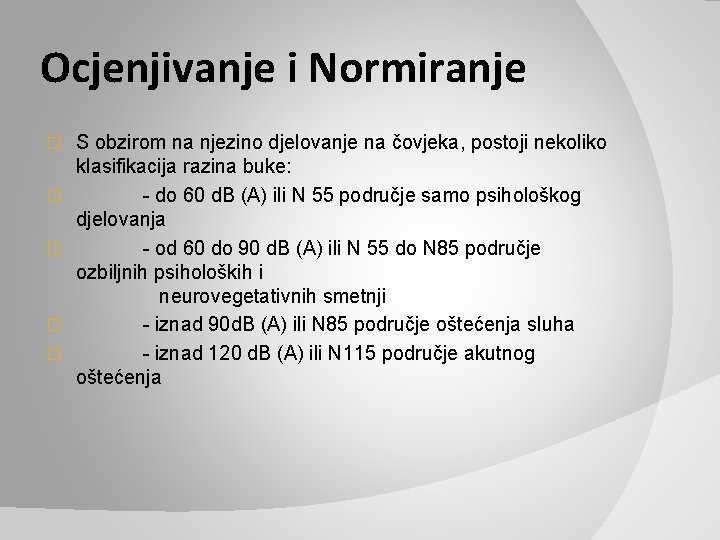 Ocjenjivanje i Normiranje

S obzirom na njezino djelovanje na čovjeka, postoji nekoliko klasifikacija razina buke:

- do 60 dB (A) ili N 55 područje samo psihološkog djelovanja

- od 60 do 90 dB (A) ili N 55 do N85 područje ozbiljnih psiholoških i neurovegetativnih smetnji

- iznad 90dB (A) ili N85 područje oštećenja sluha

- iznad 120 dB (A) ili N115 područje akutnog oštećenja